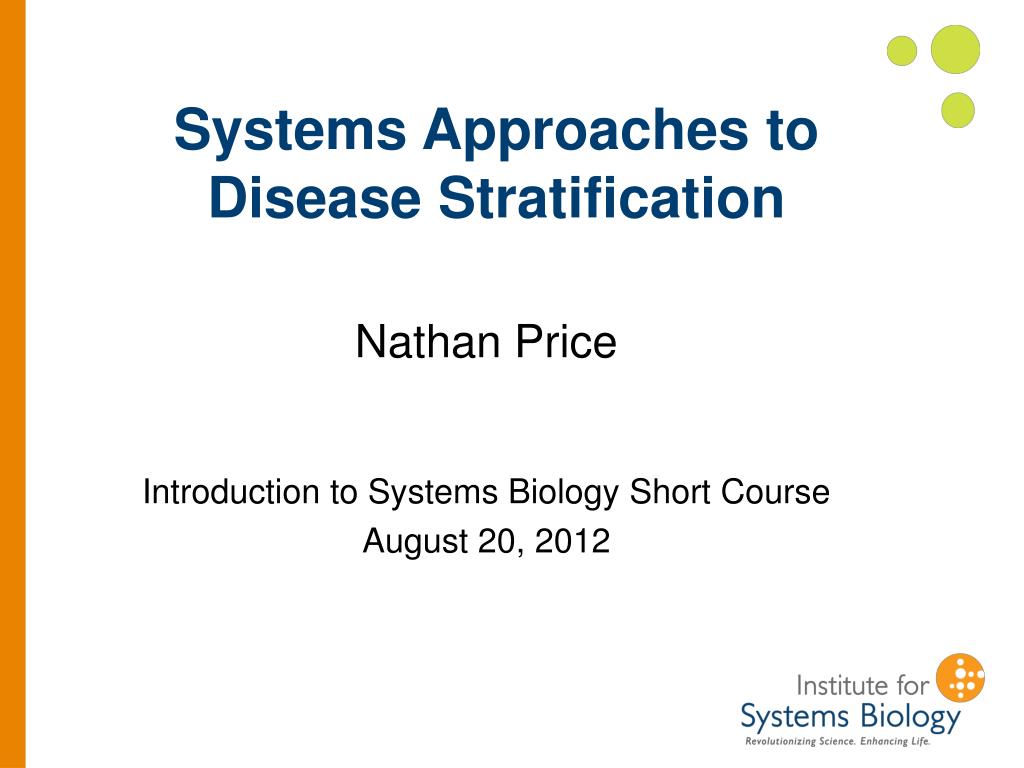 Systems Approaches to Disease Stratification

Nathan Price

Introduction to Systems Biology Short Course
August 20, 2012

Institute for Systems Biology
Revolutionizing Science. Enhancing Life.